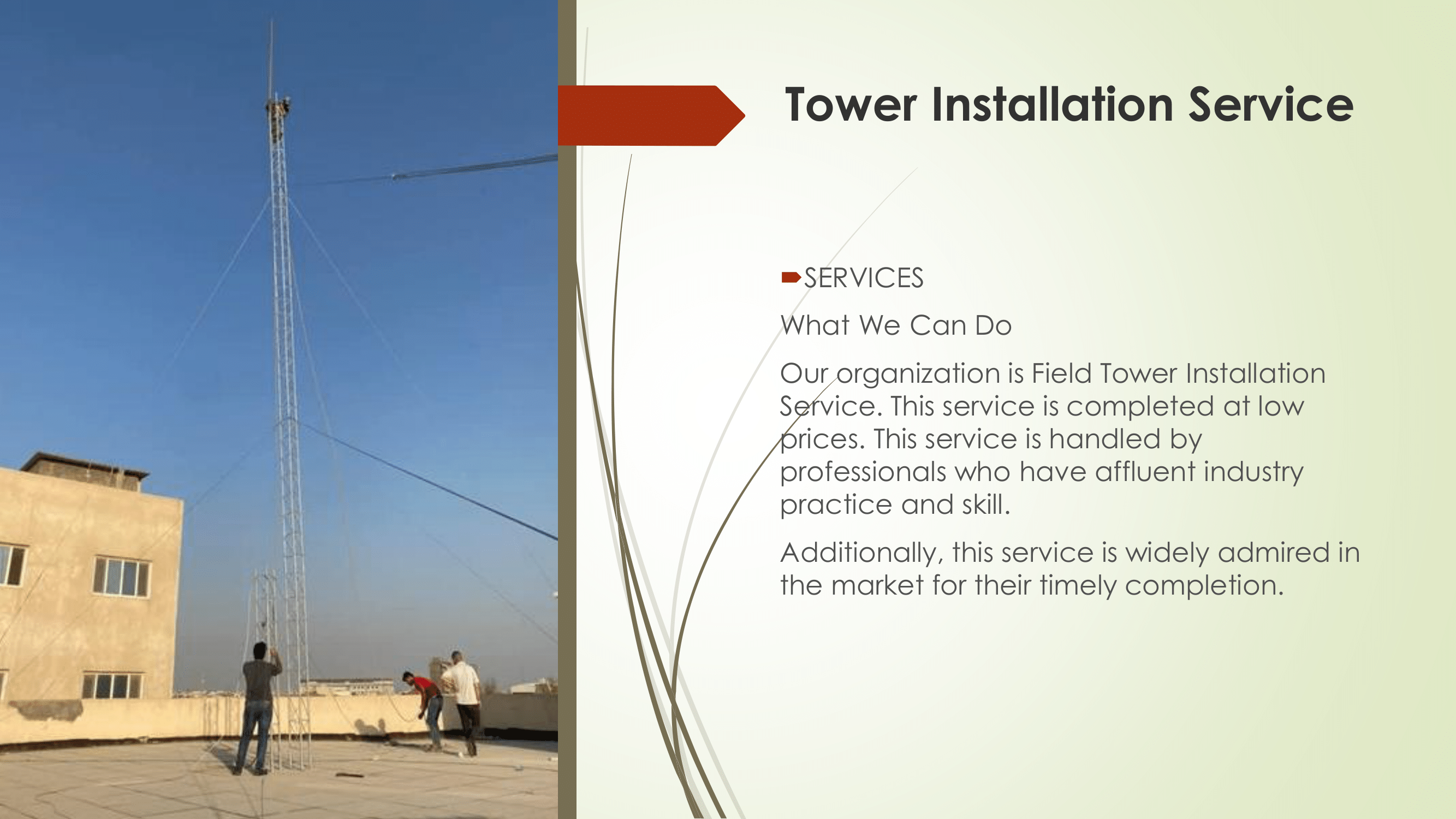 Tower Installation Service

SERVICES

What We Can Do

Our organization is Field Tower Installation Service. This service is completed at low prices. This service is handled by professionals who have affluent industry practice and skill.

Additionally, this service is widely admired in the market for their timely completion.